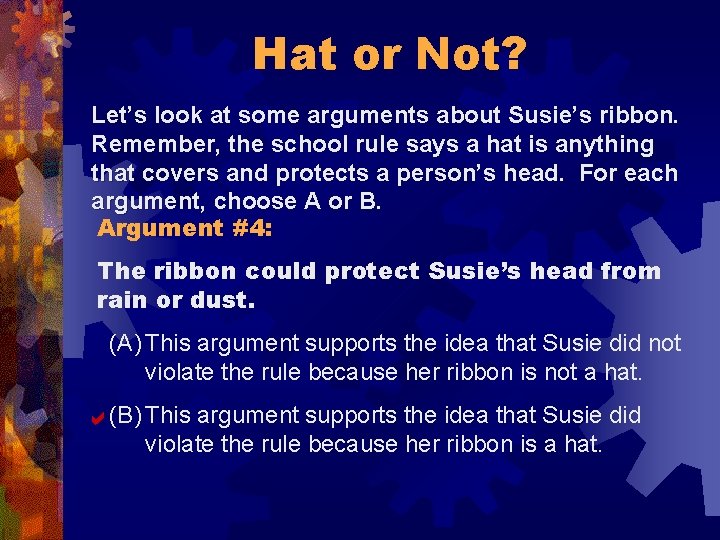 Hat or Not?

Let's look at some arguments about Susie's ribbon. Remember, the school rule says a hat is anything that covers and protects a person's head. For each argument, choose A or B.

Argument #4:

The ribbon could protect Susie's head from rain or dust.

(A) This argument supports the idea that Susie did not violate the rule because her ribbon is not a hat.

✔ (B) This argument supports the idea that Susie did violate the rule because her ribbon is a hat.